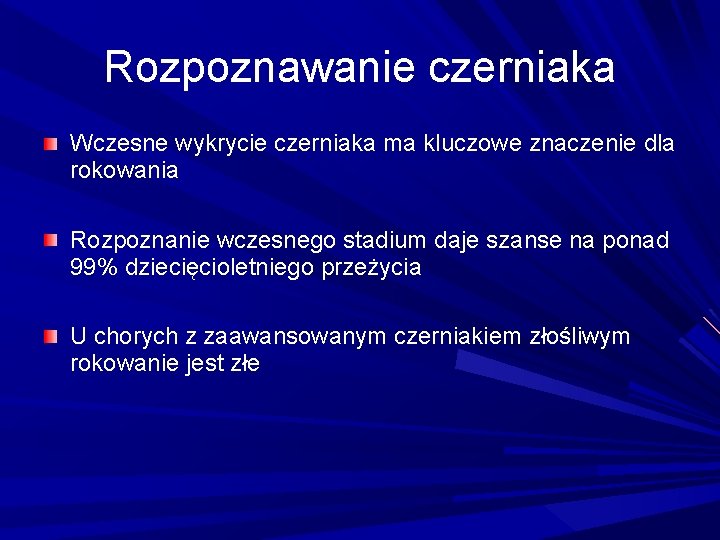 Rozpoznawanie czerniaka

Wczesne wykrycie czerniaka ma kluczowe znaczenie dla rokowania

Rozpoznanie wczesnego stadium daje szanse na ponad 99% dziecięcioletniego przeżycia

U chorych z zaawansowanym czerniakiem złośliwym rokowanie jest złe